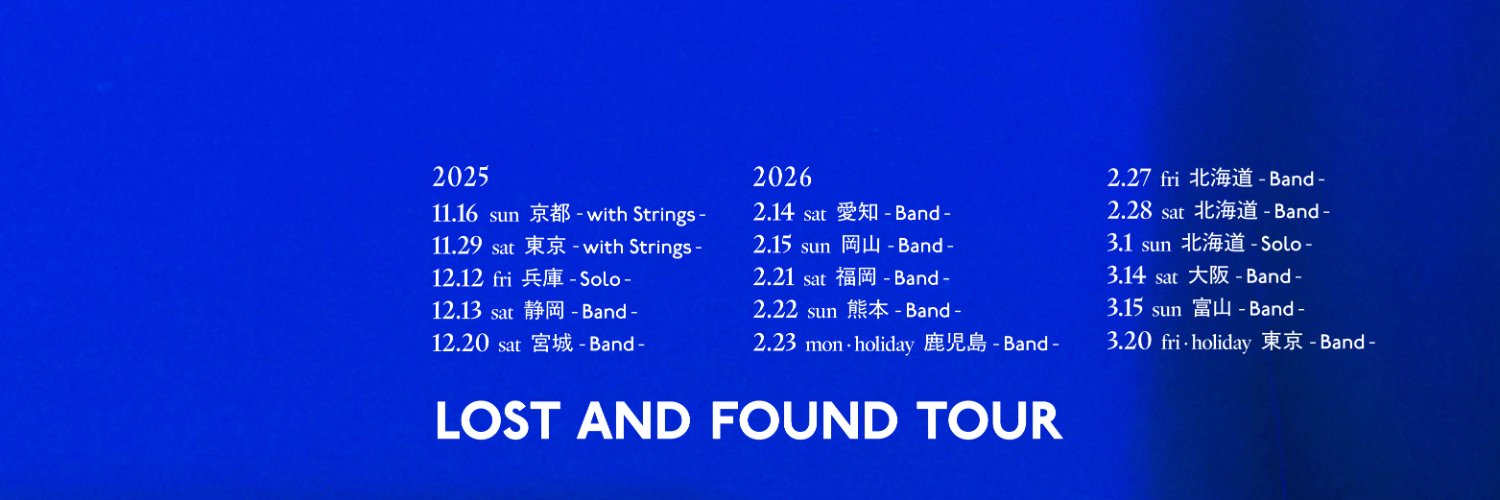 2025
11.16 sun 京都 - with Strings -
11.29 sat 東京 - with Strings -
12.12 fri 兵庫 - Solo -
12.13 sat 静岡 - Band -
12.20 sat 宮城 - Band -

2026
2.14 sat 愛知 - Band -
2.15 sun 岡山 - Band -
2.21 sat 福岡 - Band -
2.22 sun 熊本 - Band -
2.23 mon · holiday 鹿児島 - Band -

2.27 fri 北海道 - Band -
2.28 sat 北海道 - Band -
3.1 sun 北海道 - Solo -
3.14 sat 大阪 - Band -
3.15 sun 富山 - Band -
3.20 fri · holiday 東京 - Band -

LOST AND FOUND TOUR